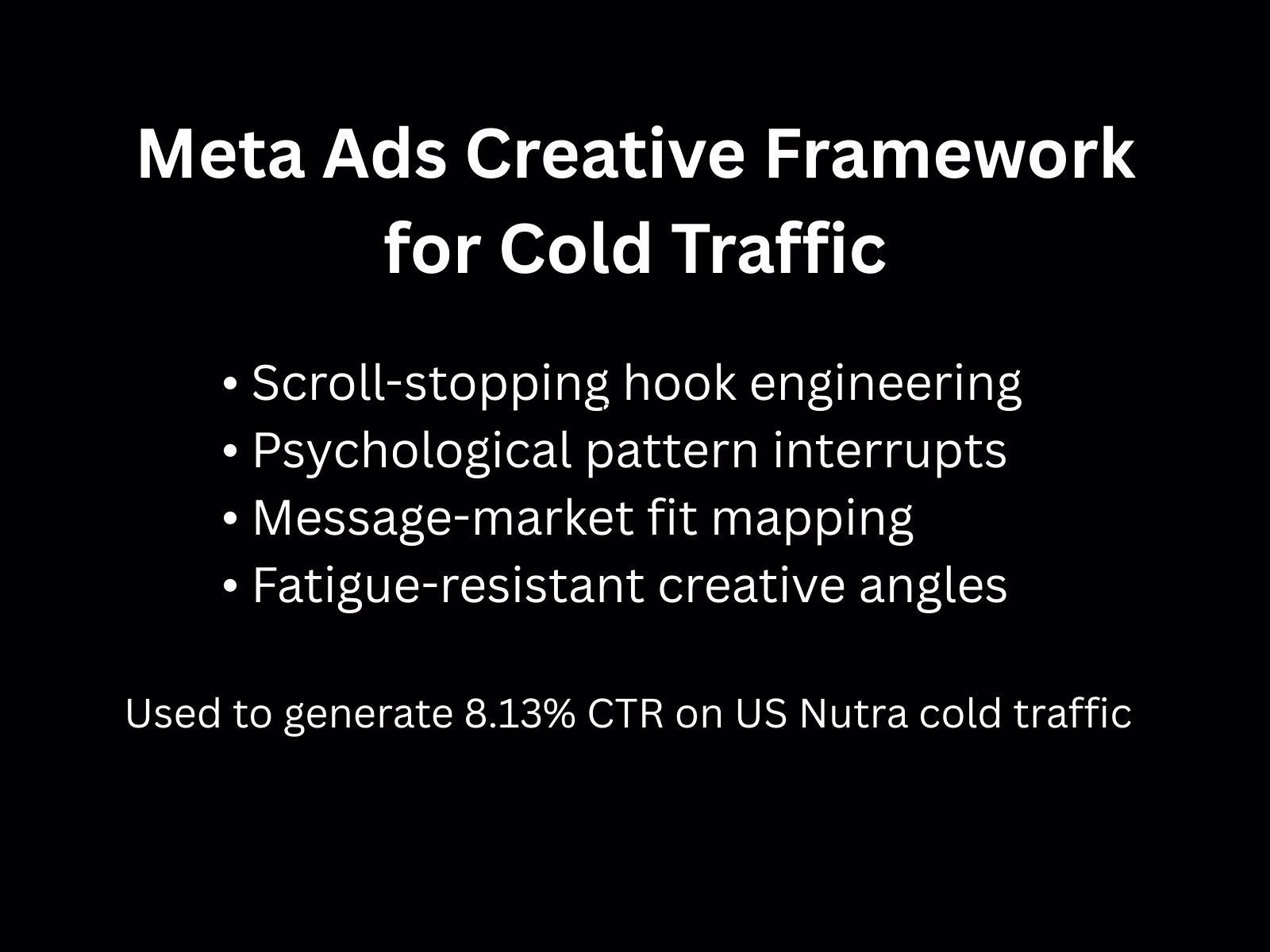 Meta Ads Creative Framework for Cold Traffic

• Scroll-stopping hook engineering
• Psychological pattern interrupts
• Message-market fit mapping
• Fatigue-resistant creative angles

Used to generate 8.13% CTR on US Nutra cold traffic